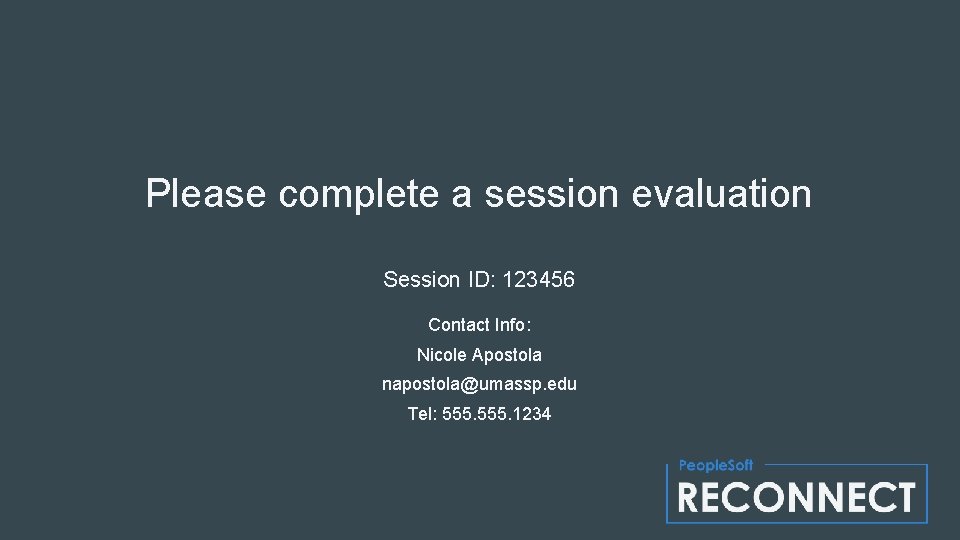 Please complete a session evaluation

Session ID: 123456

Contact Info:

Nicole Apostola

napostola@umassp.edu

Tel: 555.555.1234

PeopleSoft

RECONNECT